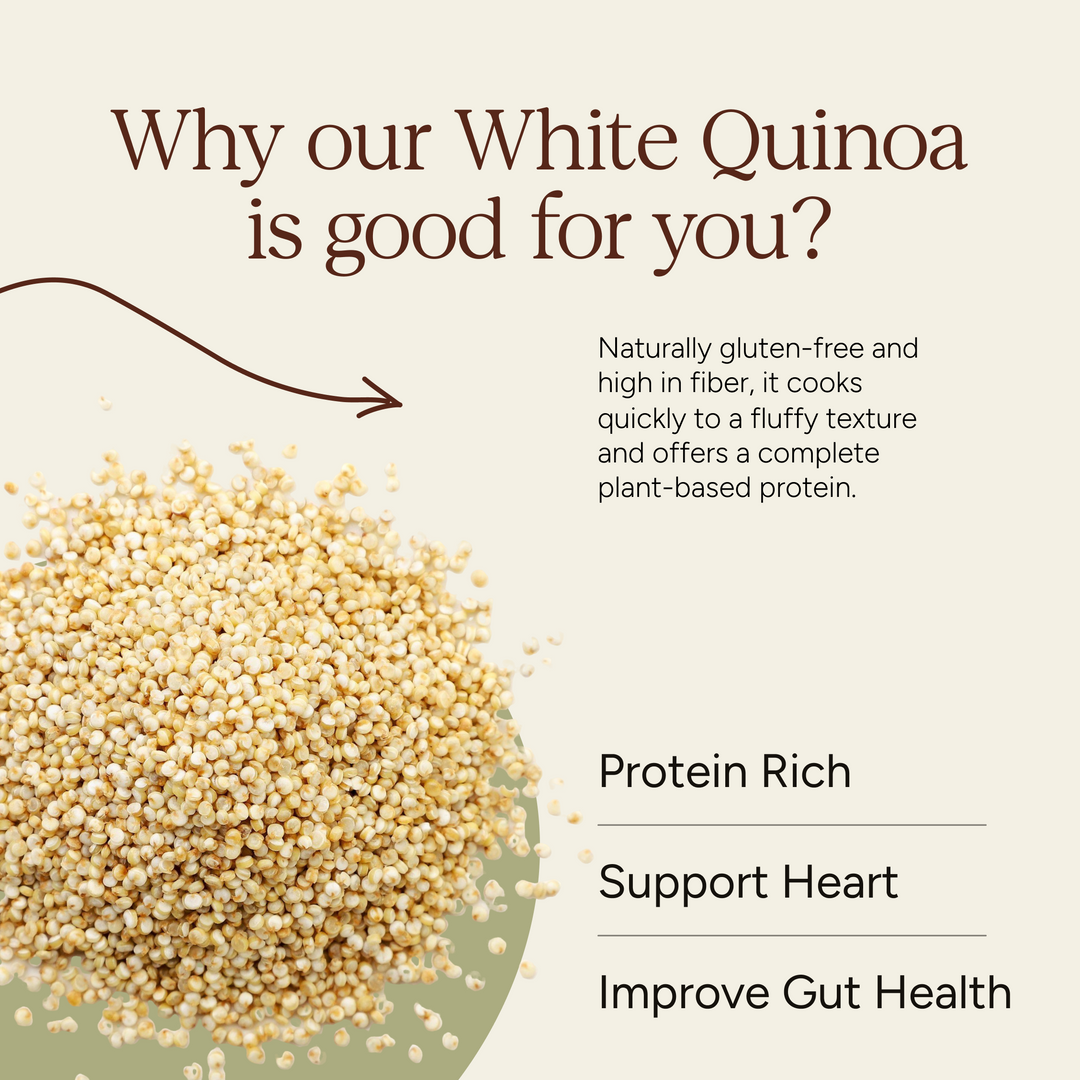 Why our White Quinoa is good for you?

Naturally gluten-free and high in fiber, it cooks quickly to a fluffy texture and offers a complete plant-based protein.

Protein Rich

Support Heart

Improve Gut Health